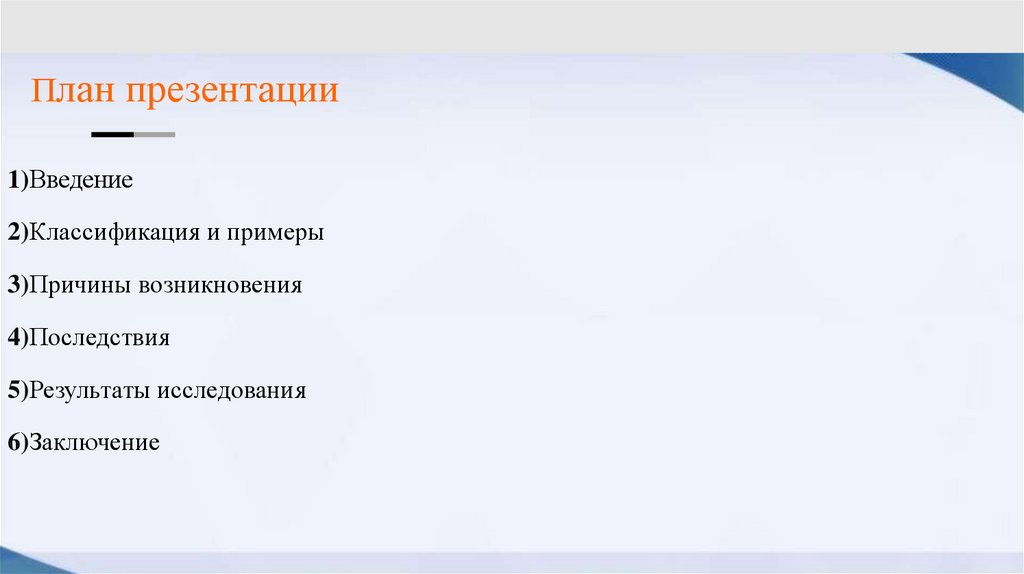 План презентации

1)Введение

2)Классификация и примеры

3)Причины возникновения

4)Последствия

5)Результаты исследования

6)Заключение